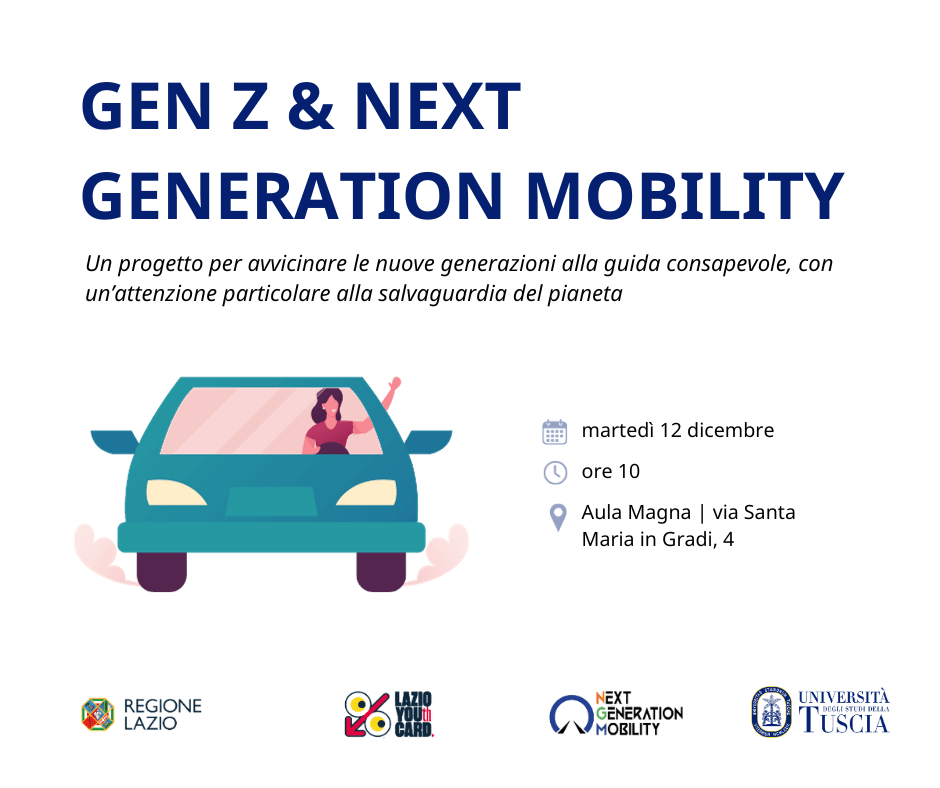 GEN Z & NEXT GENERATION MOBILITY

Un progetto per avvicinare le nuove generazioni alla guida consapevole, con un'attenzione particolare alla salvaguardia del pianeta

martedì 12 dicembre

ore 10

Aula Magna | via Santa Maria in Gradi, 4

REGIONE LAZIO

LAZIO YOUth CARD.

NEXT GENERATION MOBILITY

UNIVERSITÀ DEGLI STUDI DELLA TUSCIA